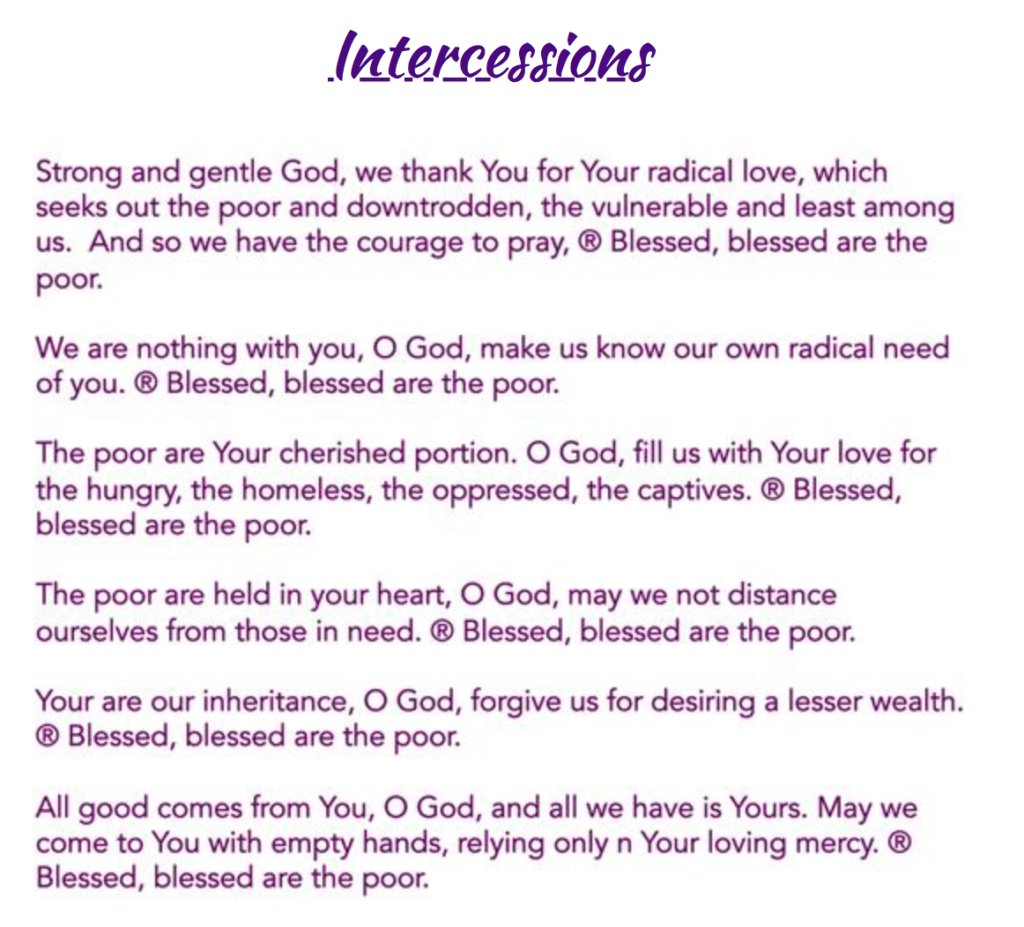 Intercessions

Strong and gentle God, we thank You for Your radical love, which seeks out the poor and downtrodden, the vulnerable and least among us. And so we have the courage to pray, ® Blessed, blessed are the poor.

We are nothing with you, O God, make us know our own radical need of you. ® Blessed, blessed are the poor.

The poor are Your cherished portion. O God, fill us with Your love for the hungry, the homeless, the oppressed, the captives. ® Blessed, blessed are the poor.

The poor are held in your heart, O God, may we not distance ourselves from those in need. ® Blessed, blessed are the poor.

Your are our inheritance, O God, forgive us for desiring a lesser wealth. ® Blessed, blessed are the poor.

All good comes from You, O God, and all we have is Yours. May we come to You with empty hands, relying only n Your loving mercy. ® Blessed, blessed are the poor.